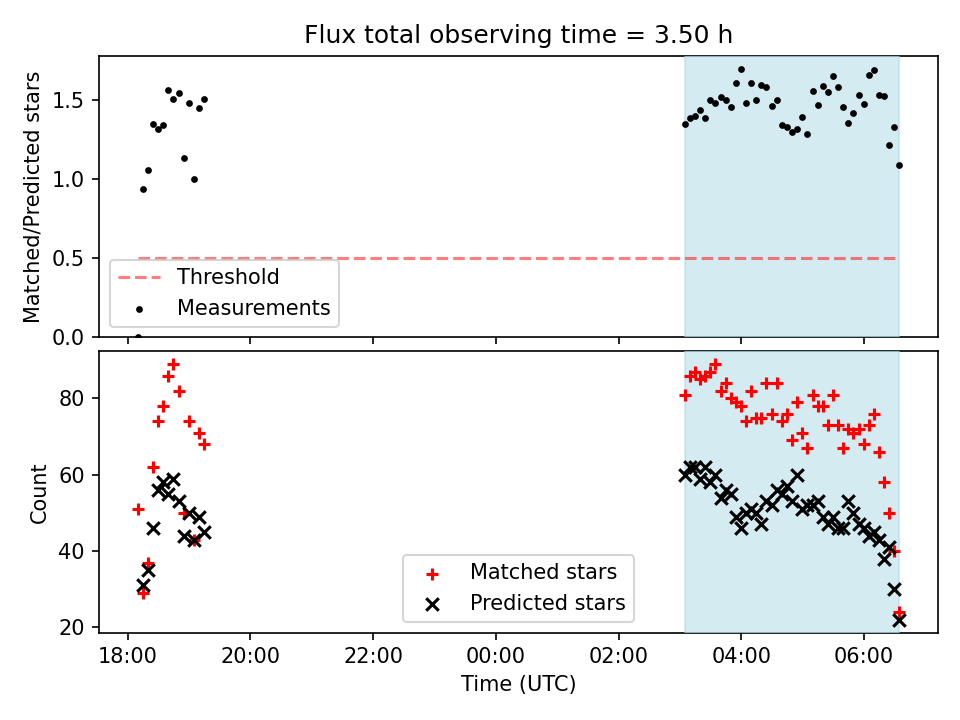 Flux total observing time = 3.50 h

Matched/Predicted stars

1.5
1.0
0.5
0.0

Threshold
Measurements

Count

80
60
40
20

Matched stars
Predicted stars

18:00
20:00
22:00
00:00
02:00
04:00
06:00

Time (UTC)